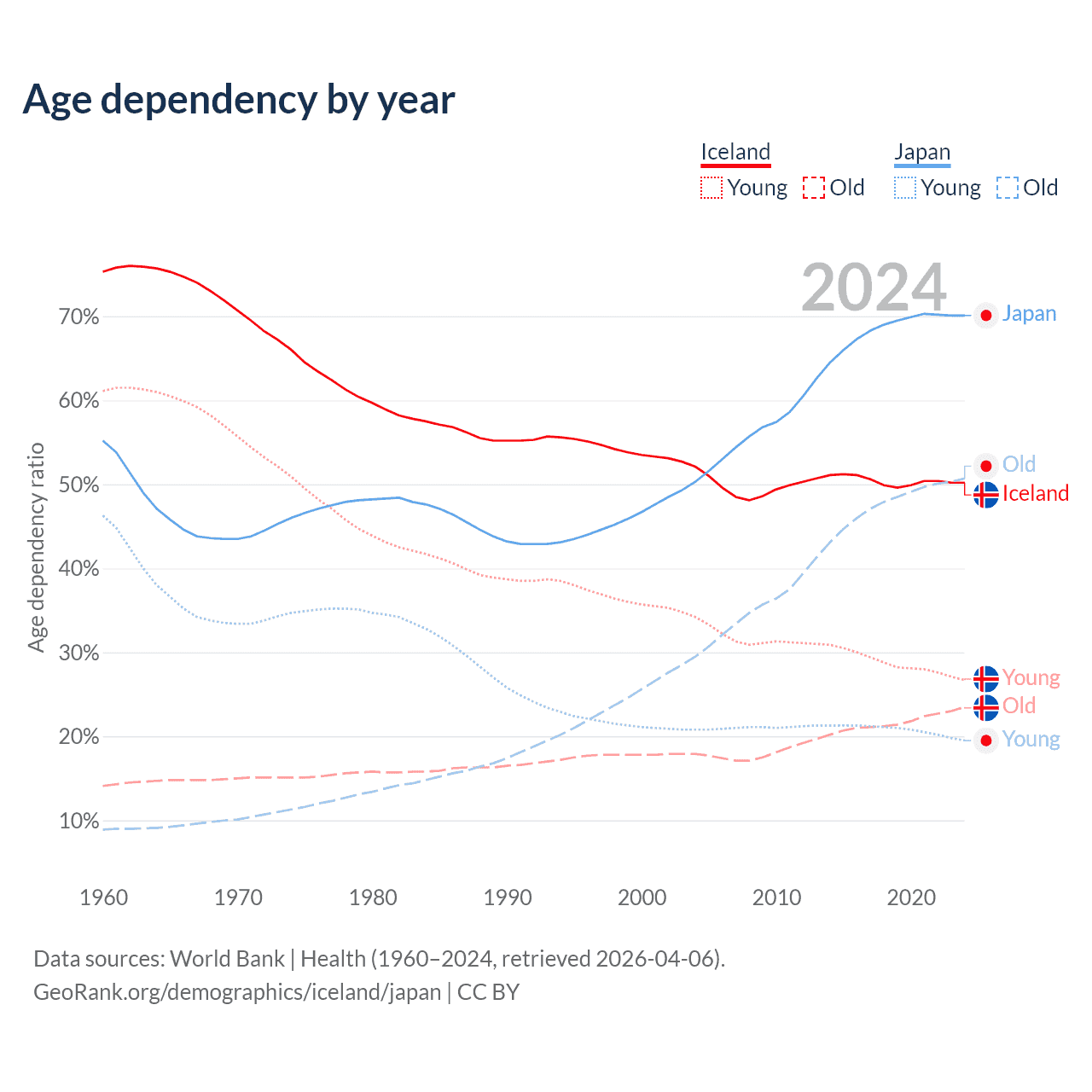 Age dependency by year

Iceland
Young Old

Japan
Young Old

2024

Age dependency ratio

70%
60%
50%
40%
30%
20%
10%

Japan
Old
Iceland
Young
Old
Young

1960 1970 1980 1990 2000 2010 2020

Data sources: World Bank | Health (1960–2024, retrieved 2026-04-06).
GeoRank.org/demographics/iceland/japan | CC BY